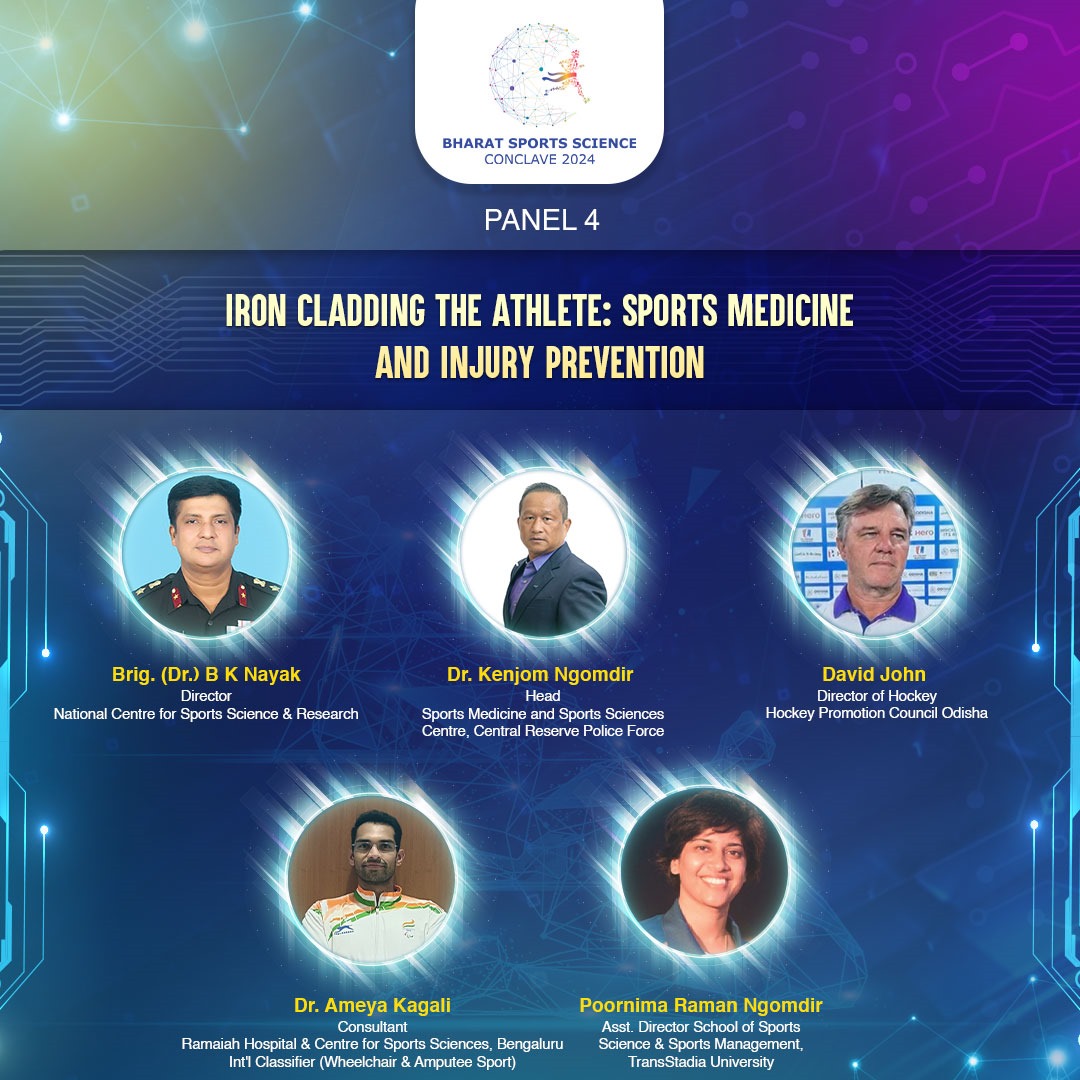 BHARAT SPORTS SCIENCE
CONCLAVE 2024

PANEL 4

IRON CLADDING THE ATHLETE: SPORTS MEDICINE AND INJURY PREVENTION

Brig. (Dr.) B K Nayak
Director
National Centre for Sports Science & Research

Dr. Kenjom Ngomdir
Head
Sports Medicine and Sports Sciences Centre, Central Reserve Police Force

David John
Director of Hockey
Hockey Promotion Council Odisha

Dr. Ameya Kagali
Consultant
Ramaiah Hospital & Centre for Sports Sciences, Bengaluru
Int'l Classifier (Wheelchair & Amputee Sport)

Poornima Raman Ngomdir
Asst. Director School of Sports Science & Sports Management,
TransStadia University